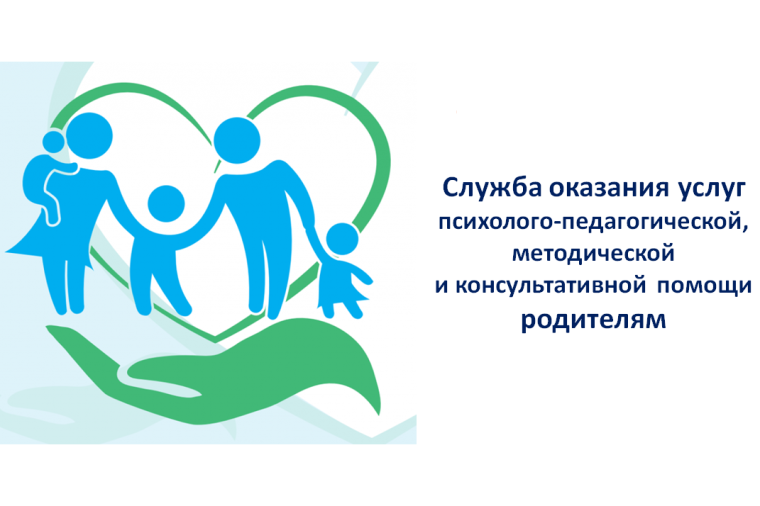 Служба оказания услуг
психолого-педагогической,
методической
и консультативной помощи
родителям